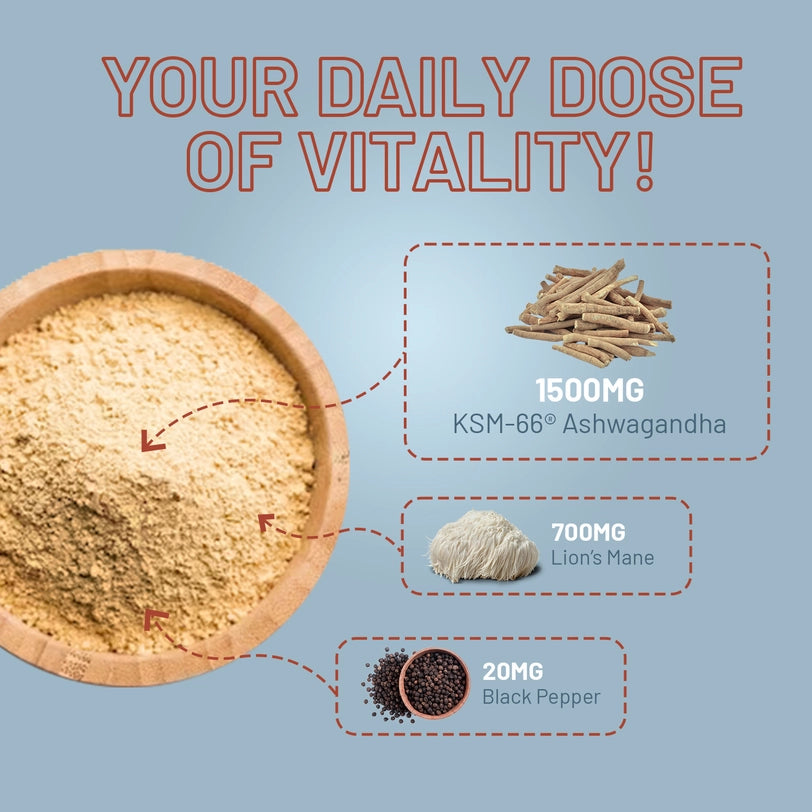 YOUR DAILY DOSE OF VITALITY!

1500MG
KSM-66® Ashwagandha

700MG
Lion's Mane

20MG
Black Pepper